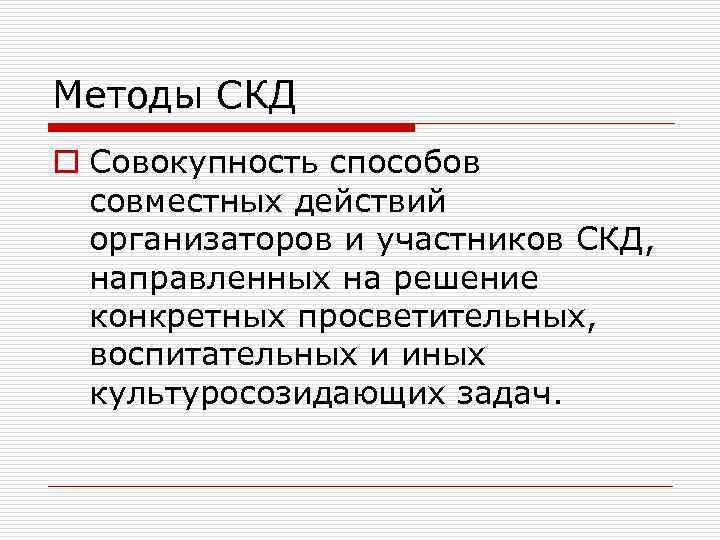 Методы СКД

Совокупность способов совместных действий организаторов и участников СКД, направленных на решение конкретных просветительных, воспитательных и иных культуросозидающих задач.